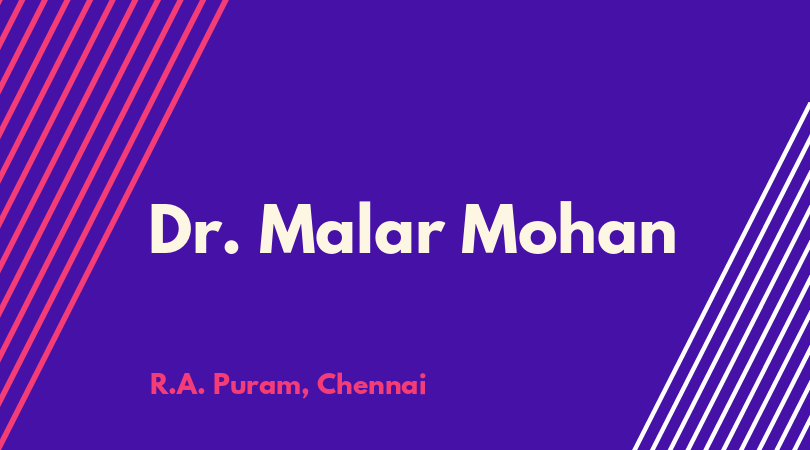 Dr. Malar Mohan

R.A. Puram, Chennai